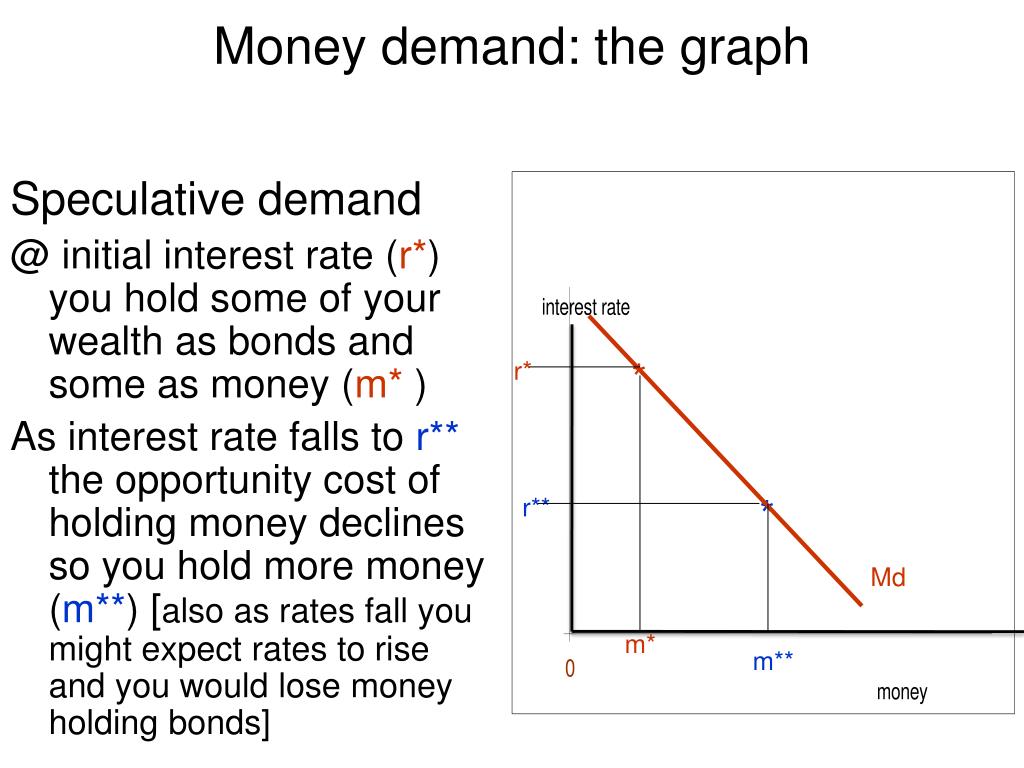 Money demand: the graph

Speculative demand

@ initial interest rate (r*) you hold some of your wealth as bonds and some as money (m* )

As interest rate falls to r** the opportunity cost of holding money declines so you hold more money (m**) [also as rates fall you might expect rates to rise and you would lose money holding bonds]

interest rate
r*
*
r**
*
Md
m*
0
m**
money